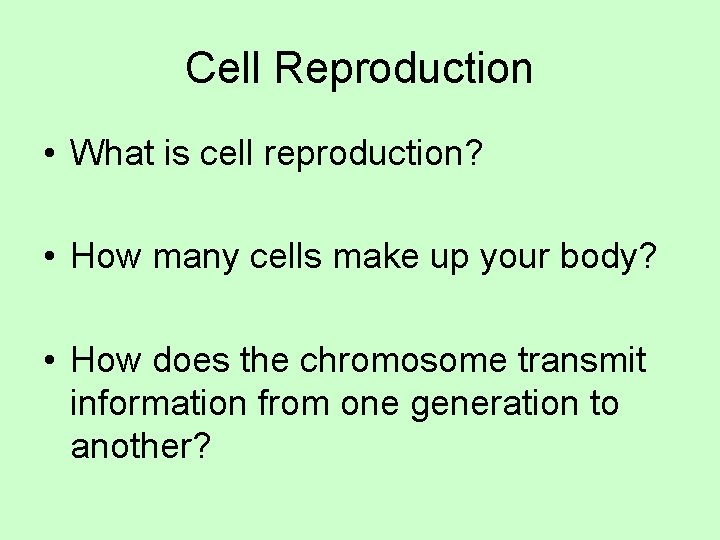 Cell Reproduction

• What is cell reproduction?

• How many cells make up your body?

• How does the chromosome transmit information from one generation to another?